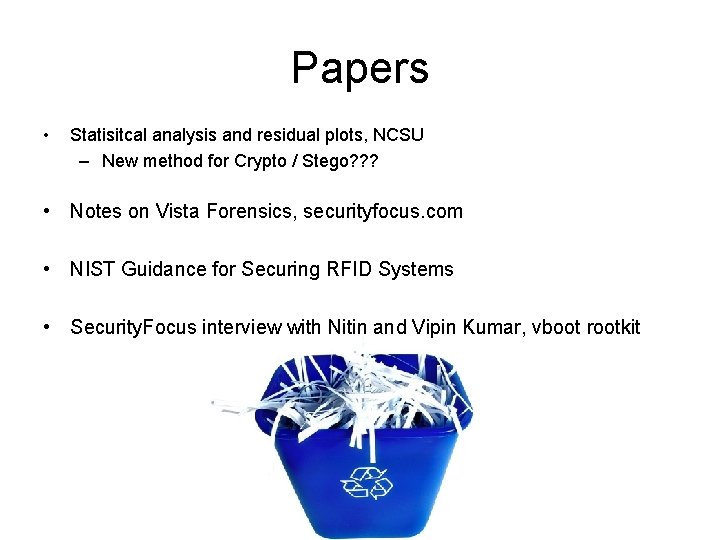 Papers

• Statisitcal analysis and residual plots, NCSU
– New method for Crypto / Stego???

• Notes on Vista Forensics, securityfocus.com

• NIST Guidance for Securing RFID Systems

• SecurityFocus interview with Nitin and Vipin Kumar, vboot rootkit